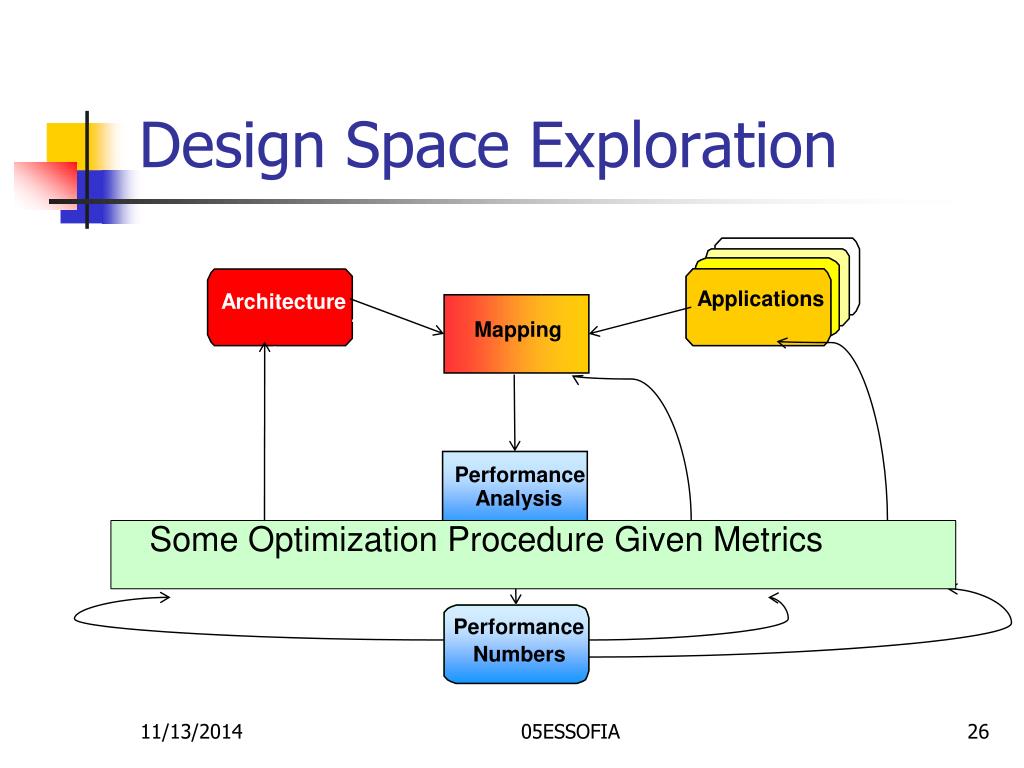 Design Space Exploration

Architecture

Mapping

Applications

Performance Analysis

Some Optimization Procedure Given Metrics

Performance Numbers

11/13/2014

05ESSOFIA

26